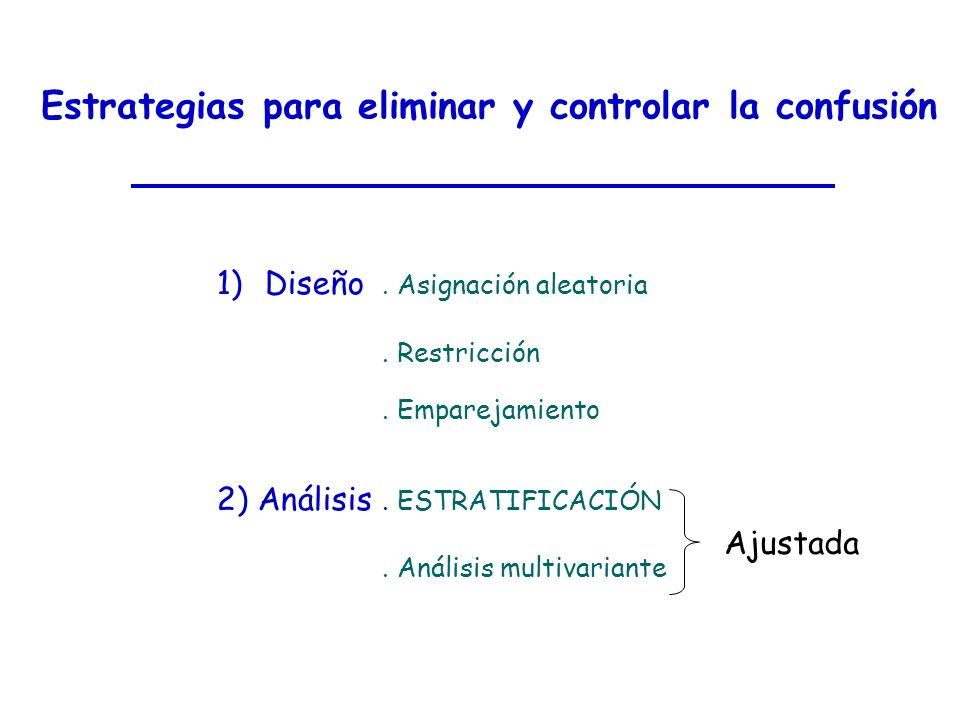 Estrategias para eliminar y controlar la confusión

1) Diseño . Asignación aleatoria

. Restricción

. Emparejamiento

2) Análisis . ESTRATIFICACIÓN

. Análisis multivariante

Ajustada